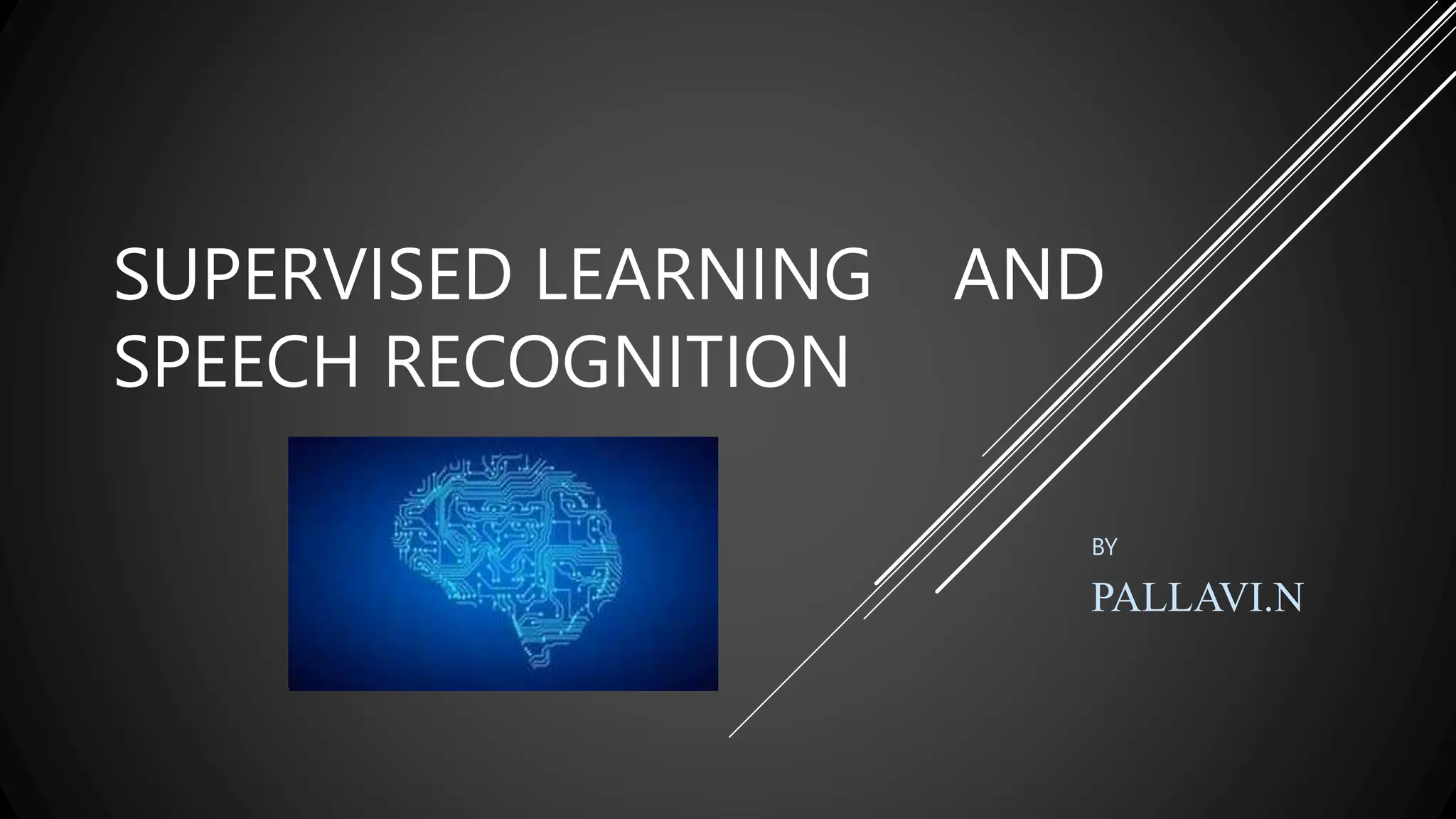 SUPERVISED LEARNING AND SPEECH RECOGNITION

BY

PALLAVI.N